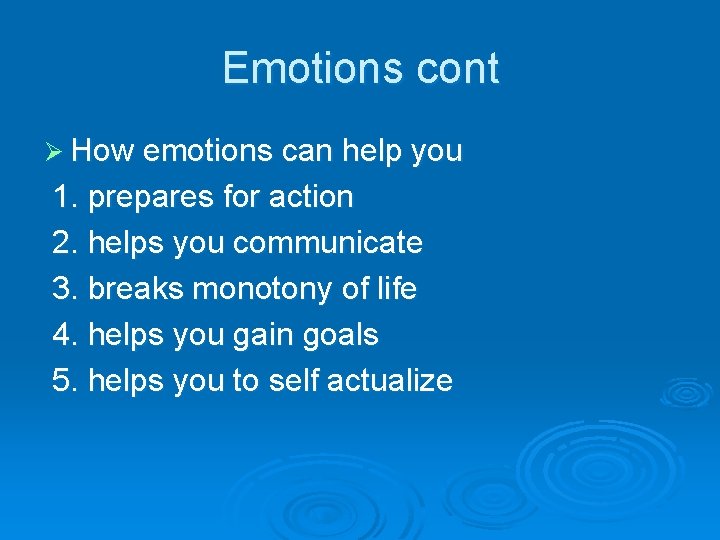 Emotions cont

➢ How emotions can help you
1. prepares for action
2. helps you communicate
3. breaks monotony of life
4. helps you gain goals
5. helps you to self actualize